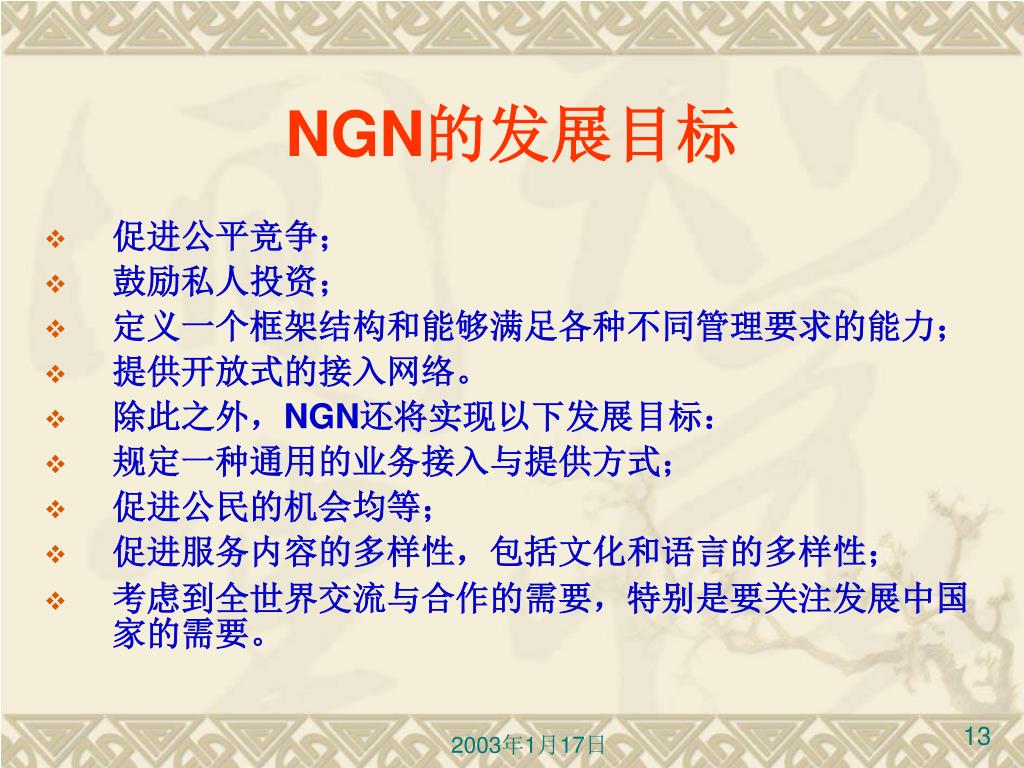 NGN的发展目标

❖ 促进公平竞争；
❖ 鼓励私人投资；
❖ 定义一个框架结构和能够满足各种不同管理要求的能力；
❖ 提供开放式的接入网络。
❖ 除此之外，NGN还将实现以下发展目标：
❖ 规定一种通用的业务接入与提供方式；
❖ 促进公民的机会均等；
❖ 促进服务内容的多样性，包括文化和语言的多样性；
❖ 考虑到全世界交流与合作的需要，特别是要关注发展中国家的需要。

2003年1月17日

13